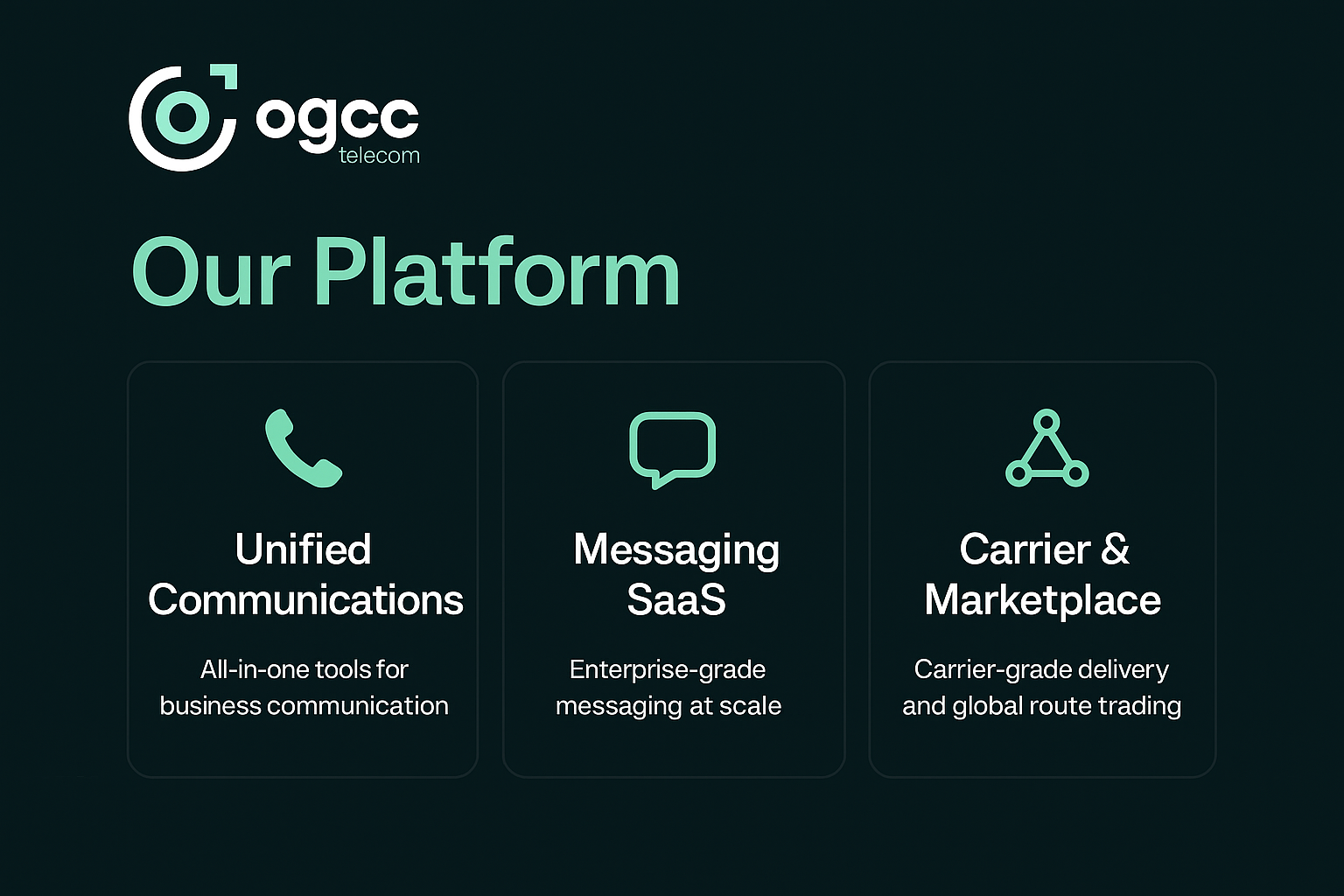 ogcc
telecom

Our Platform

Unified Communications

All-in-one tools for business communication

Messaging SaaS

Enterprise-grade messaging at scale

Carrier & Marketplace

Carrier-grade delivery and global route trading